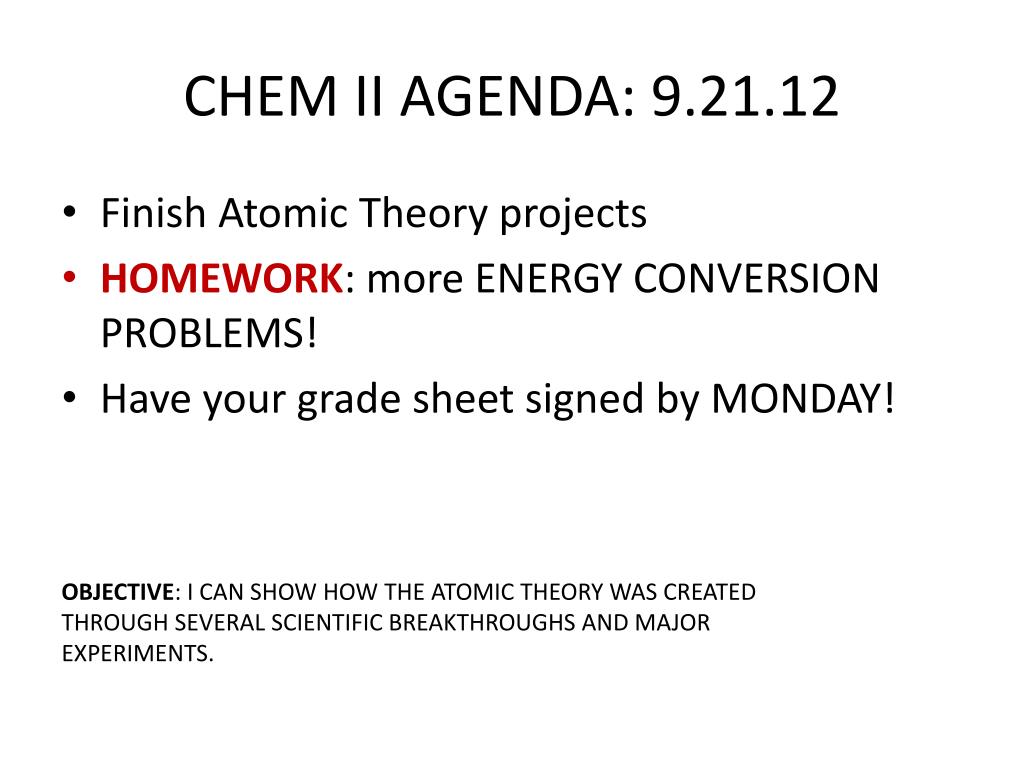 CHEM II AGENDA: 9.21.12

• Finish Atomic Theory projects
• HOMEWORK: more ENERGY CONVERSION PROBLEMS!
• Have your grade sheet signed by MONDAY!

OBJECTIVE: I CAN SHOW HOW THE ATOMIC THEORY WAS CREATED THROUGH SEVERAL SCIENTIFIC BREAKTHROUGHS AND MAJOR EXPERIMENTS.